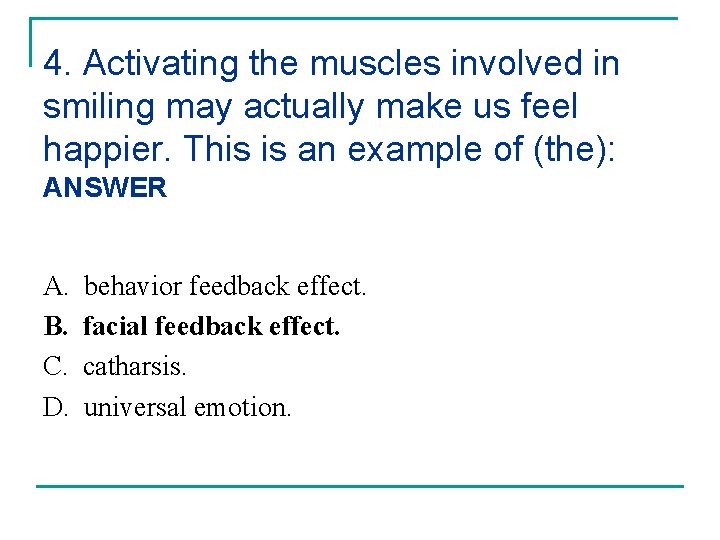 4. Activating the muscles involved in smiling may actually make us feel happier. This is an example of (the):
ANSWER

A. behavior feedback effect.
B. facial feedback effect.
C. catharsis.
D. universal emotion.